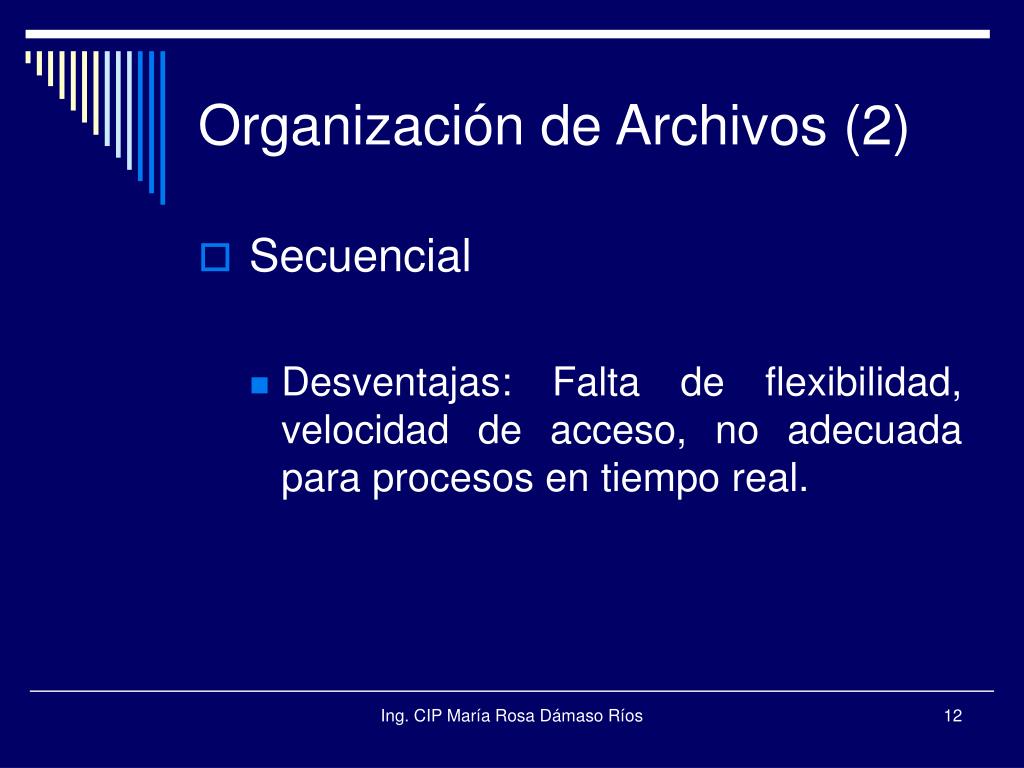 Organización de Archivos (2)

Secuencial

Desventajas: Falta de flexibilidad, velocidad de acceso, no adecuada para procesos en tiempo real.

Ing. CIP María Rosa Dámaso Ríos

12